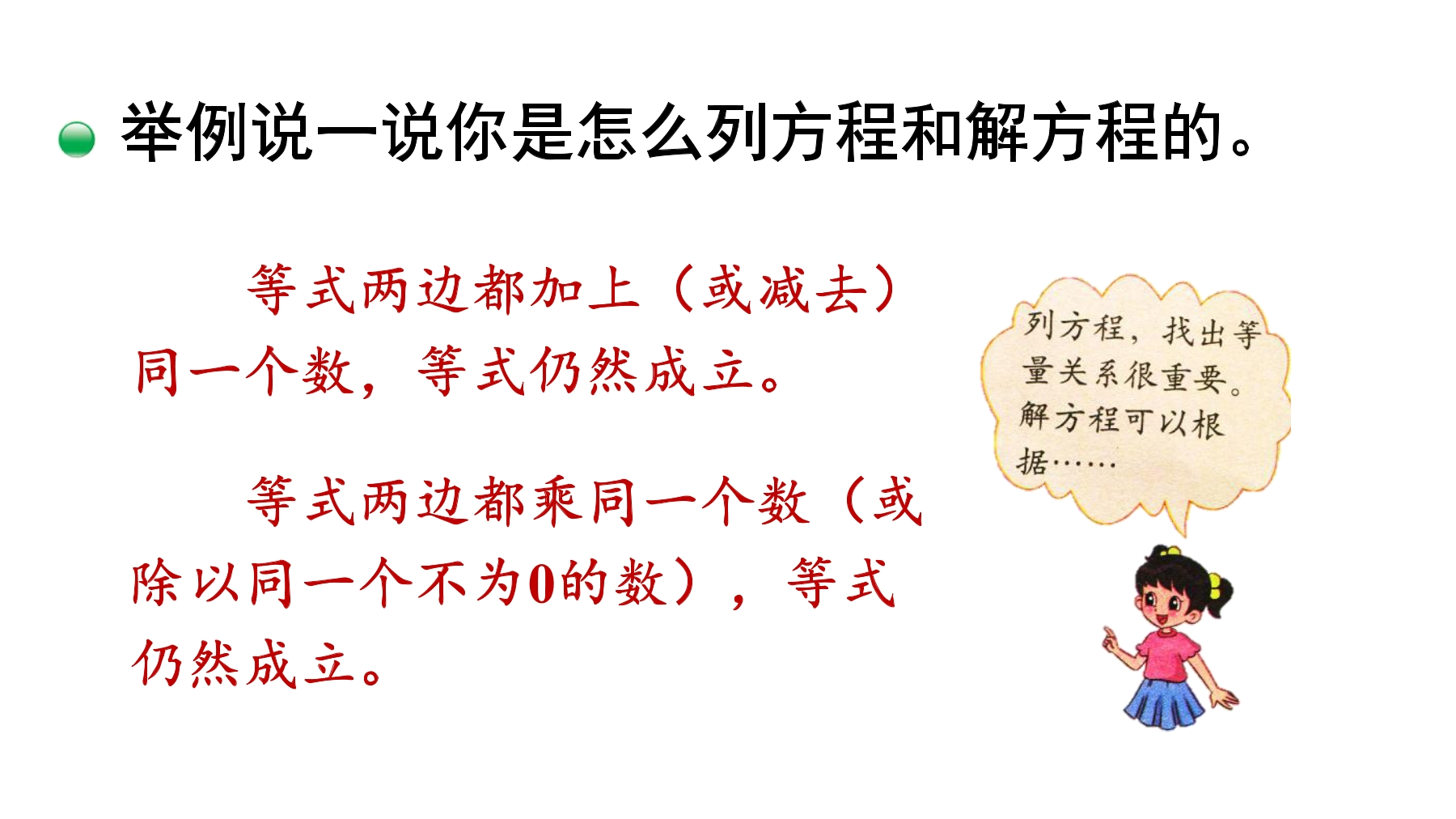 • 举例说一说你是怎么列方程和解方程的。

等式两边都加上（或减去）同一个数，等式仍然成立。

等式两边都乘同一个数（或除以同一个不为0的数），等式仍然成立。

列方程，找出等量关系很重要。解方程可以根据……